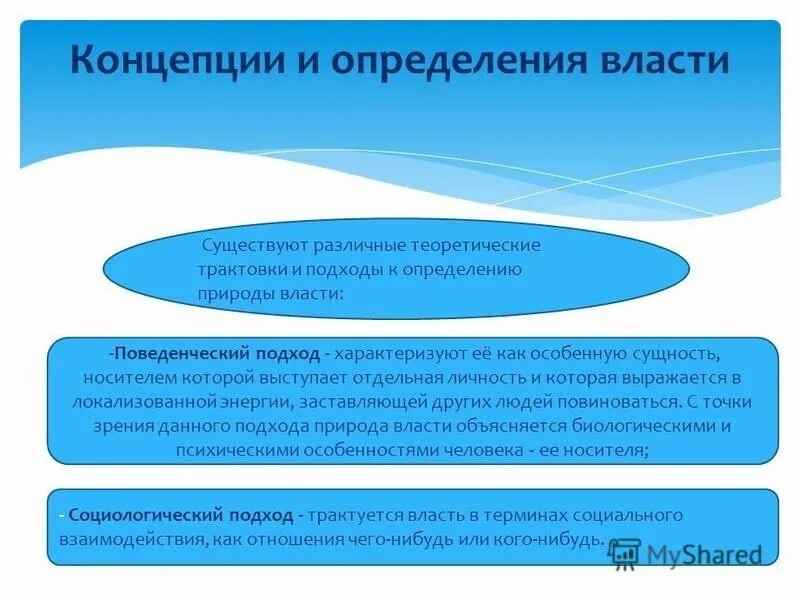 Концепции и определения власти

Существуют различные теоретические трактовки и подходы к определению природы власти:

-Поведенческий подход - характеризуют её как особенную сущность, носителем которой выступает отдельная личность и которая выражается в локализованной энергии, заставляющей других людей повиноваться. С точки зрения данного подхода природа власти объясняется биологическими и психическими особенностями человека - ее носителя;

- Социологический подход - трактуется власть в терминах социального взаимодействия, как отношения чего-нибудь или кого-нибудь.

MyShared